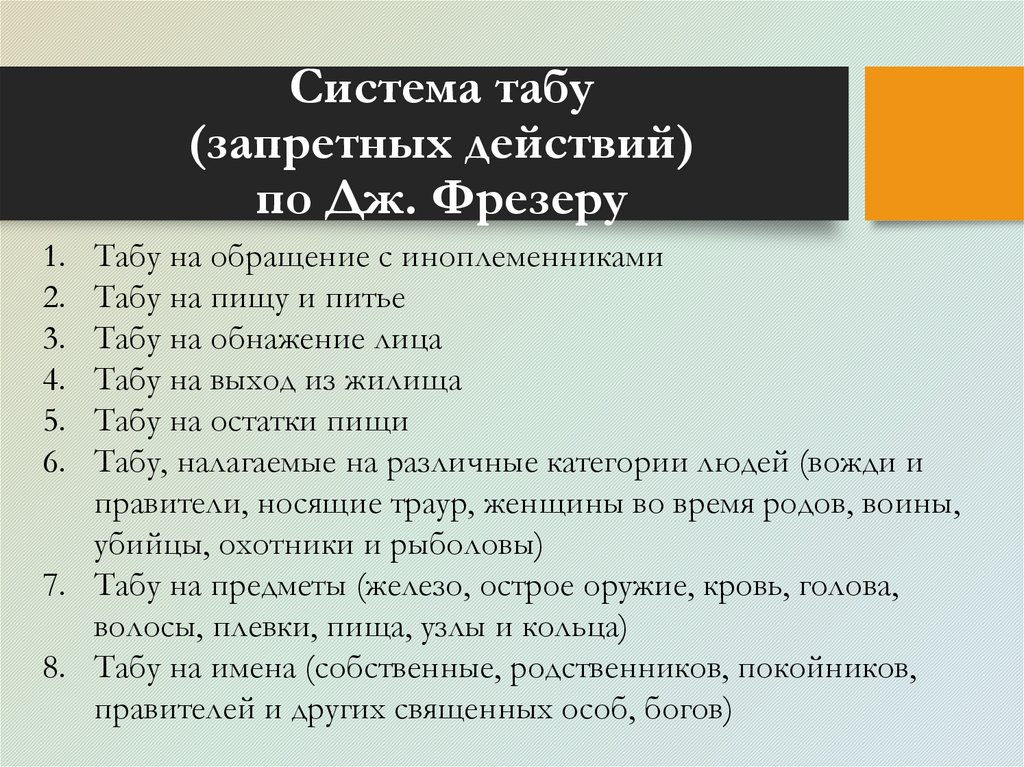 Система табу
(запретных действий)
по Дж. Фрезеру

1. Табу на обращение с иноплеменниками
2. Табу на пищу и питье
3. Табу на обнажение лица
4. Табу на выход из жилища
5. Табу на остатки пищи
6. Табу, налагаемые на различные категории людей (вожди и правители, носящие траур, женщины во время родов, воины, убийцы, охотники и рыболовы)
7. Табу на предметы (железо, острое оружие, кровь, голова, волосы, плевки, пища, узлы и кольца)
8. Табу на имена (собственные, родственников, покойников, правителей и других священных особ, богов)